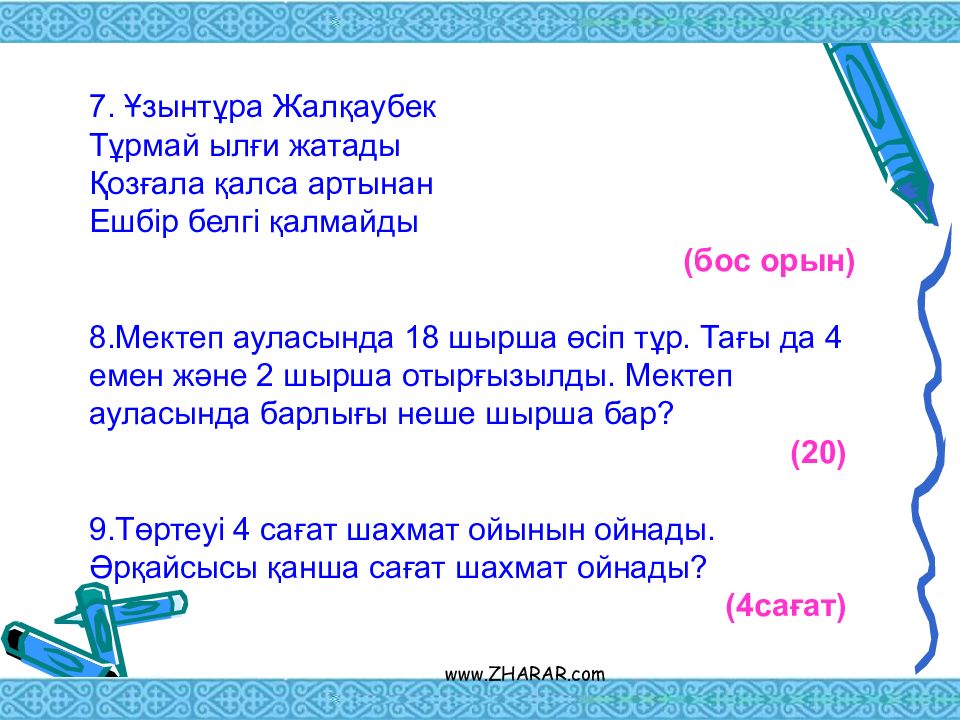 7. Ұзынтұра Жалқаубек
Тұрмай ылғи жатады
Қозғала қалса артынан
Ешбір белгі қалмайды

(бос орын)

8.Мектеп ауласында 18 шырша өсіп тұр. Тағы да 4 емен және 2 шырша отырғызылды. Мектеп ауласында барлығы неше шырша бар?

(20)

9.Төртеуі 4 сағат шахмат ойынын ойнады. Әрқайсысы қанша сағат шахмат ойнады?

(4сағат)

www.ZHARAR.com